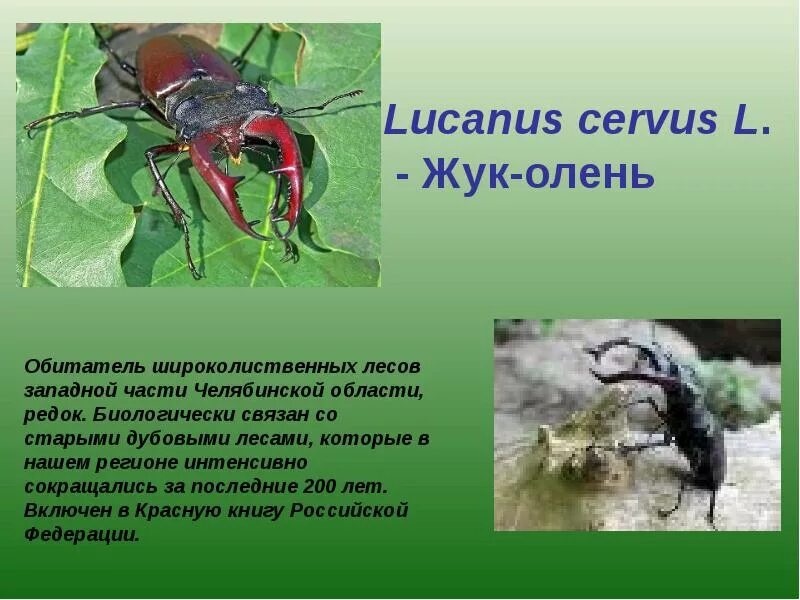 Lucanus cervus L.
- Жук-олень

Обитатель широколиственных лесов западной части Челябинской области, редок. Биологически связан со старыми дубовыми лесами, которые в нашем регионе интенсивно сокращались за последние 200 лет. Включен в Красную книгу Российской Федерации.